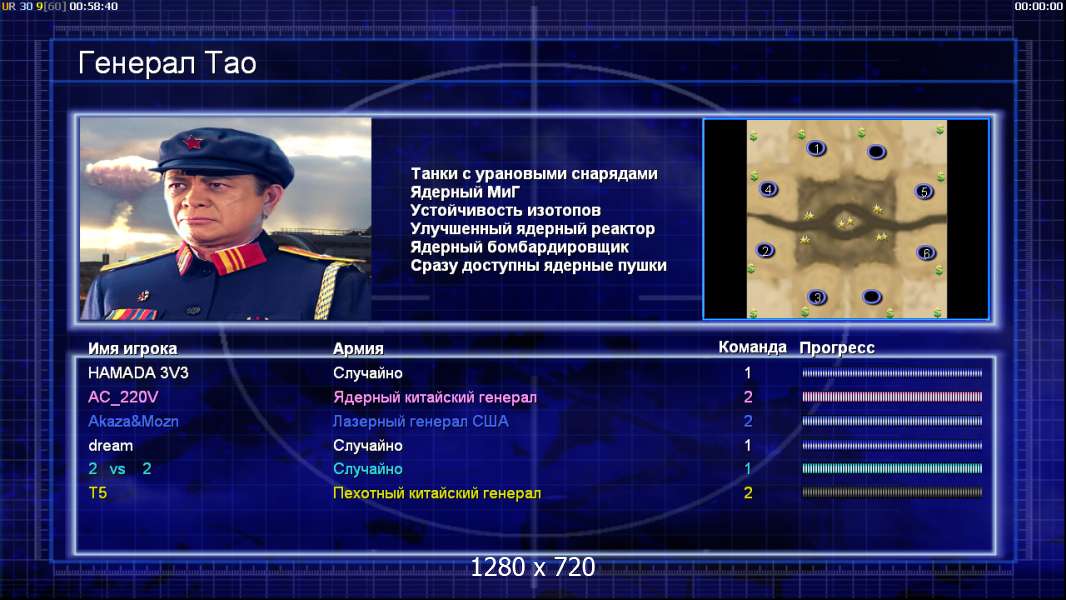 UR 30 9[60] 00:58:40

00:00:00

Генерал Тао

Танки с урановыми снарядами
Ядерный МиГ
Устойчивость изотопов
Улучшенный ядерный реактор
Ядерный бомбардировщик
Сразу доступны ядерные пушки

1 4 5 2 6 3

| Имя игрока | Армия | Команда | Прогресс |
|---|---|---|---|
| HAMADA 3V3 | Случайно | 1 | |
| AC_220V | Ядерный китайский генерал | 2 | |
| Akaza&Mozn | Лазерный генерал США | 2 | |
| dream | Случайно | 1 | |
| 2 vs 2 | Случайно | 1 | |
| T5 | Пехотный китайский генерал | 2 | |

1280 x 720